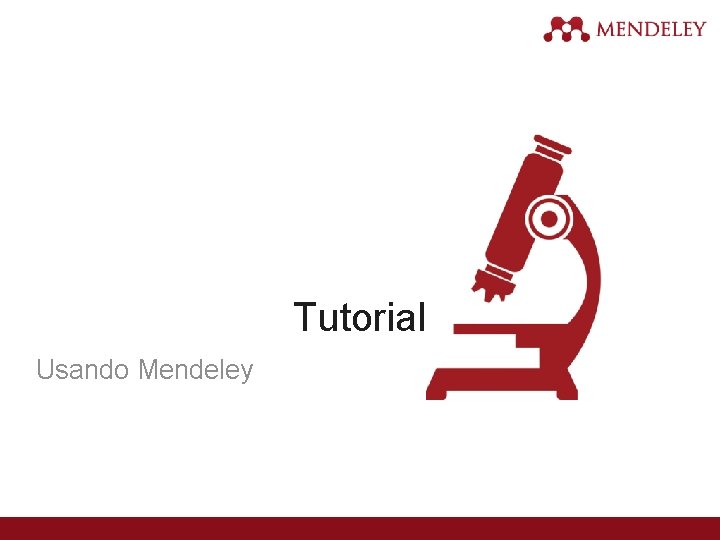 MENDELEY

Tutorial

Usando Mendeley